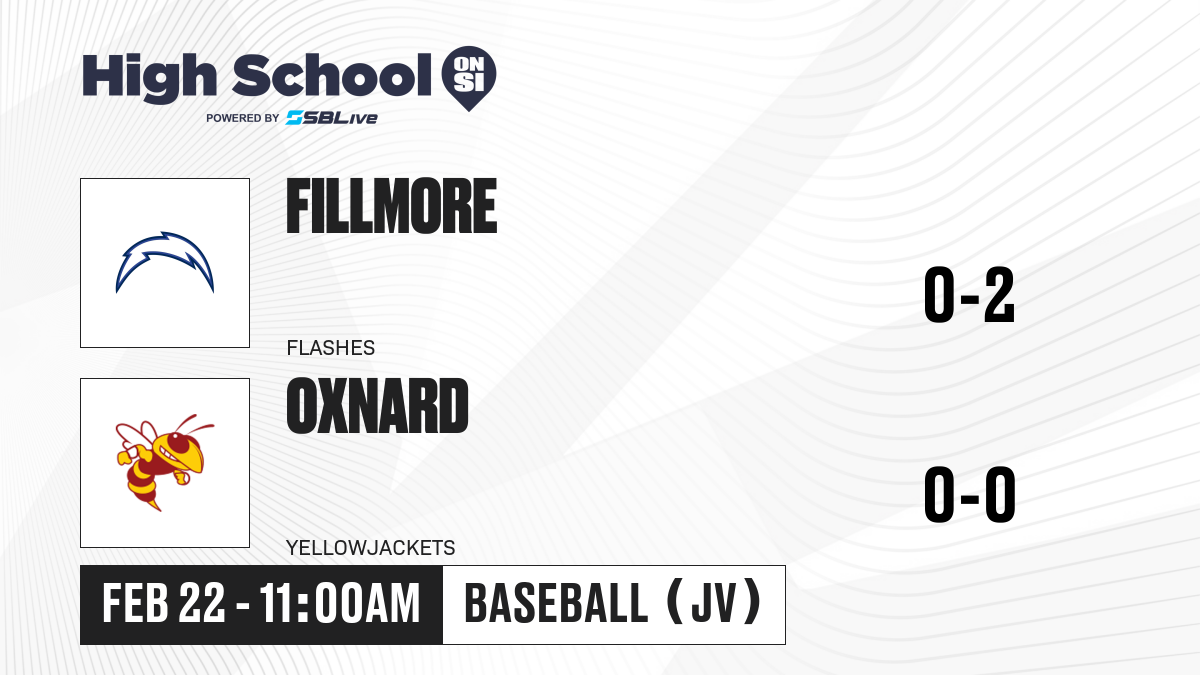 High School ON SI
POWERED BY SBLive

FILLMORE
FLASHES
0-2

OXNARD
YELLOWJACKETS
0-0

FEB 22 - 11:00AM
BASEBALL (JV)